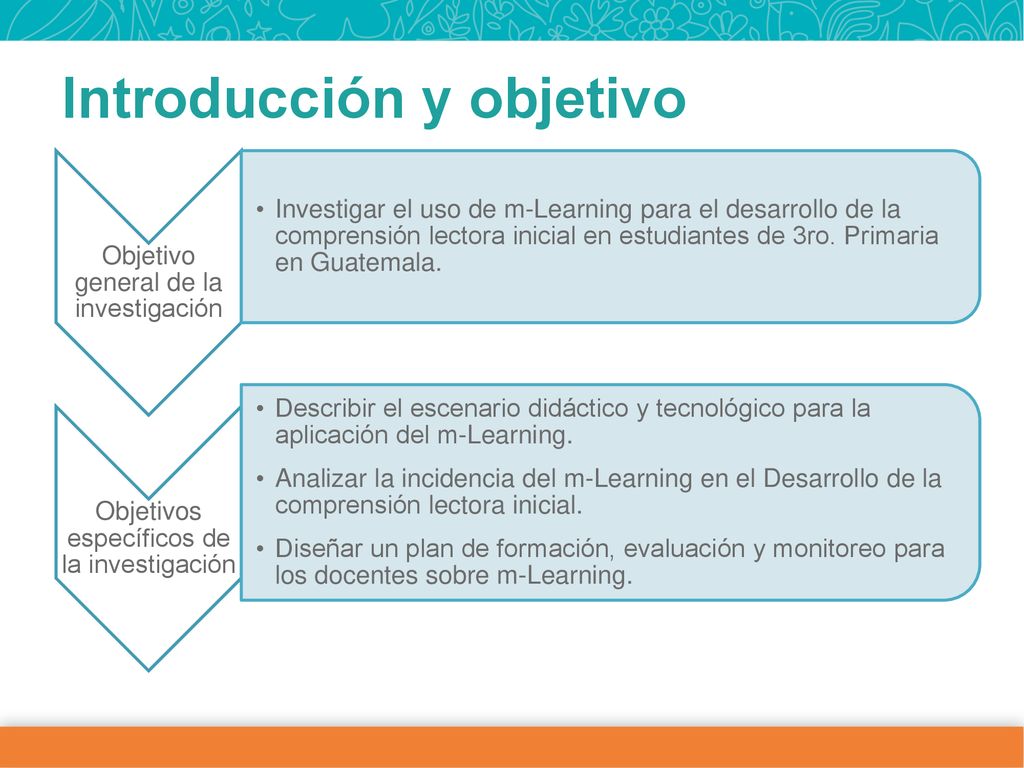 Introducción y objetivo

Objetivo general de la investigación

• Investigar el uso de m-Learning para el desarrollo de la comprensión lectora inicial en estudiantes de 3ro. Primaria en Guatemala.

Objetivos específicos de la investigación

• Describir el escenario didáctico y tecnológico para la aplicación del m-Learning.
• Analizar la incidencia del m-Learning en el Desarrollo de la comprensión lectora inicial.
• Diseñar un plan de formación, evaluación y monitoreo para los docentes sobre m-Learning.